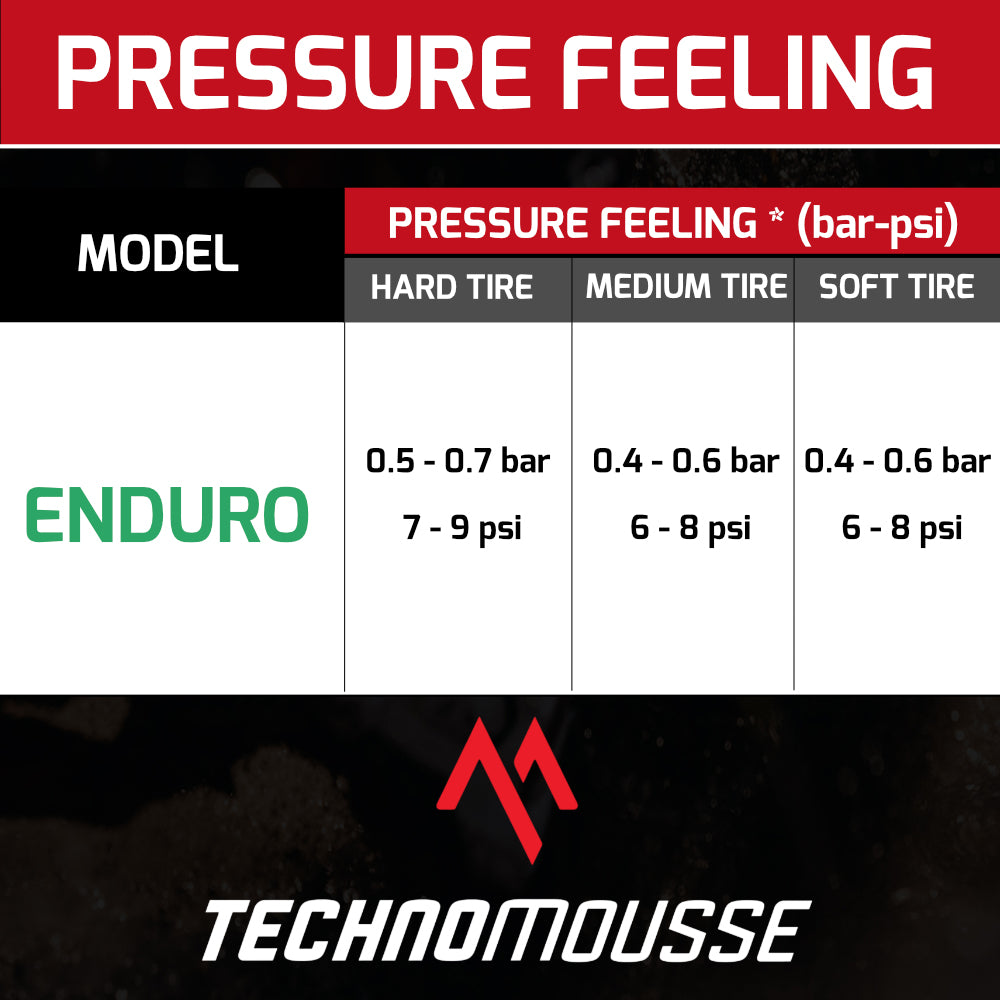 PRESSURE FEELING

| MODEL | PRESSURE FEELING * (bar-psi) | | |
|---|---|---|---|
| | HARD TIRE | MEDIUM TIRE | SOFT TIRE |
| ENDURO | 0.5 - 0.7 bar 7 - 9 psi | 0.4 - 0.6 bar 6 - 8 psi | 0.4 - 0.6 bar 6 - 8 psi |

TECHNOMOUSSE